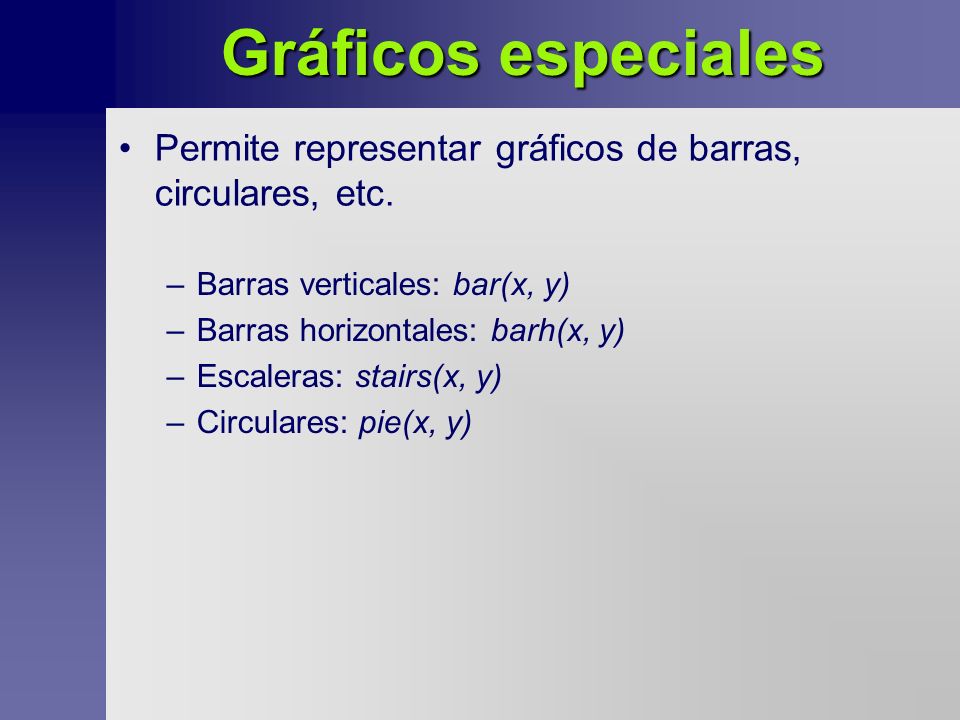 Gráficos especiales

• Permite representar gráficos de barras, circulares, etc.

– Barras verticales: bar(x, y)
– Barras horizontales: barh(x, y)
– Escaleras: stairs(x, y)
– Circulares: pie(x, y)